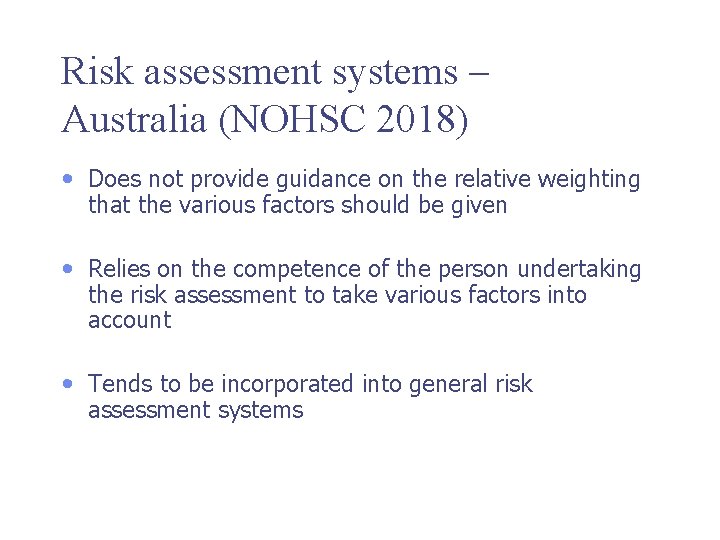 Risk assessment systems – Australia (NOHSC 2018)

• Does not provide guidance on the relative weighting that the various factors should be given

• Relies on the competence of the person undertaking the risk assessment to take various factors into account

• Tends to be incorporated into general risk assessment systems